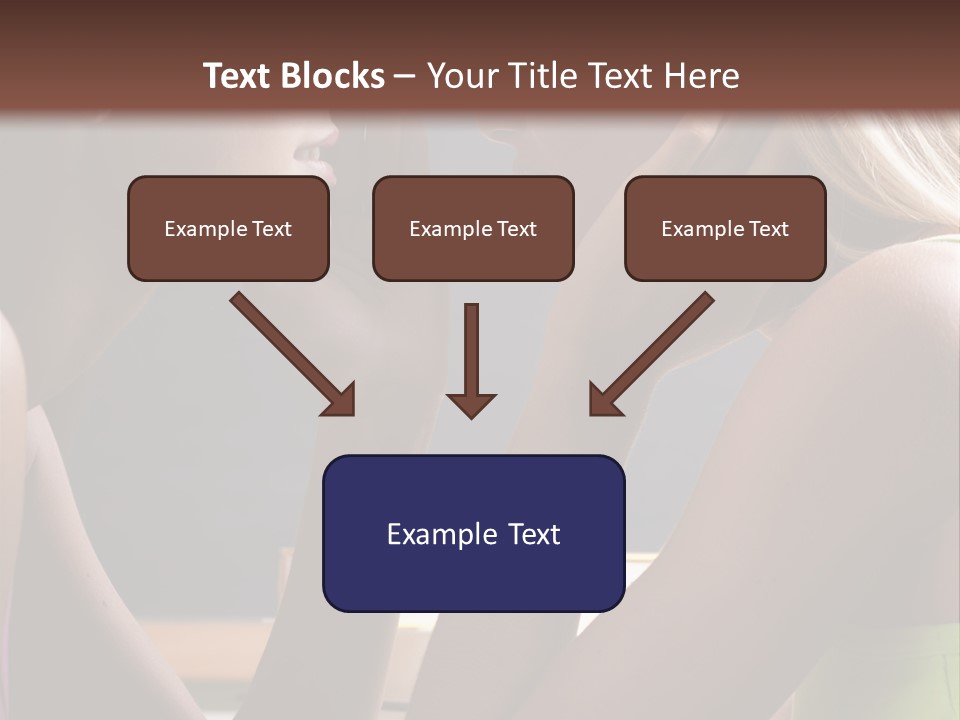 Text Blocks – Your Title Text Here

Example Text

Example Text

Example Text

Example Text